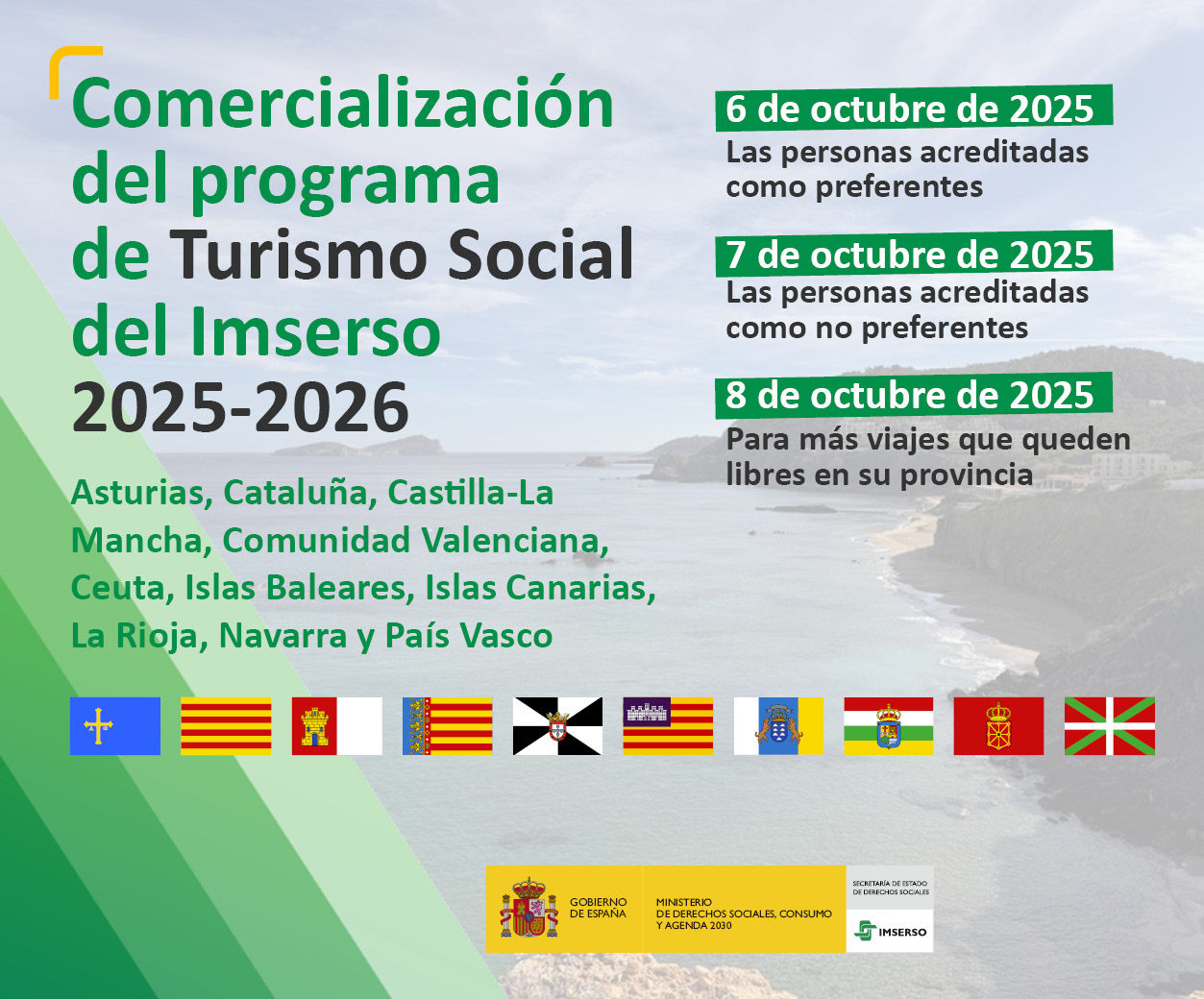 Comercialización del programa de Turismo Social del Imserso 2025-2026

Asturias, Cataluña, Castilla-La Mancha, Comunidad Valenciana, Ceuta, Islas Baleares, Islas Canarias, La Rioja, Navarra y País Vasco

6 de octubre de 2025
Las personas acreditadas como preferentes

7 de octubre de 2025
Las personas acreditadas como no preferentes

8 de octubre de 2025
Para más viajes que queden libres en su provincia

GOBIERNO DE ESPAÑA
MINISTERIO DE DERECHOS SOCIALES, CONSUMO Y AGENDA 2030
SECRETARÍA DE ESTADO DE DERECHOS SOCIALES
IMSERSO